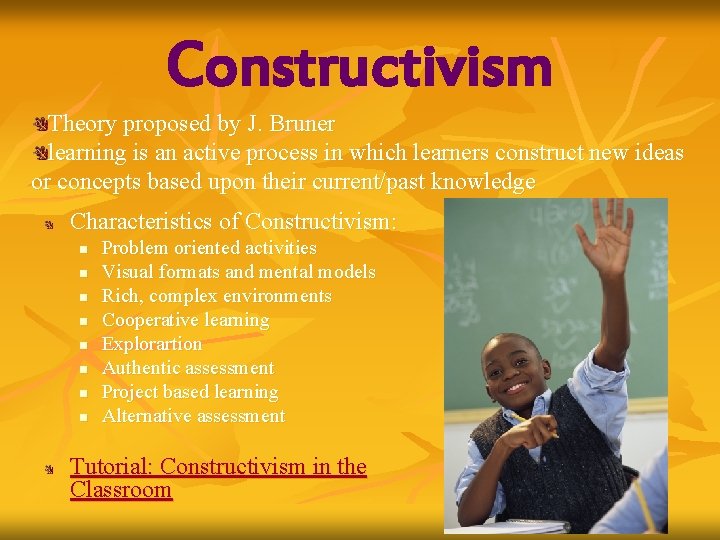 Constructivism

Theory proposed by J. Bruner

learning is an active process in which learners construct new ideas or concepts based upon their current/past knowledge

Characteristics of Constructivism:

- Problem oriented activities
- Visual formats and mental models
- Rich, complex environments
- Cooperative learning
- Explorartion
- Authentic assessment
- Project based learning
- Alternative assessment

Tutorial: Constructivism in the Classroom